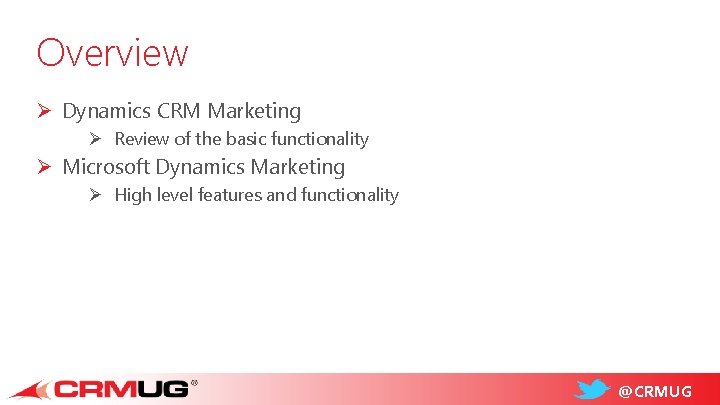 Overview

➢ Dynamics CRM Marketing
  ➢ Review of the basic functionality
➢ Microsoft Dynamics Marketing
  ➢ High level features and functionality

CRMUG®

@CRMUG